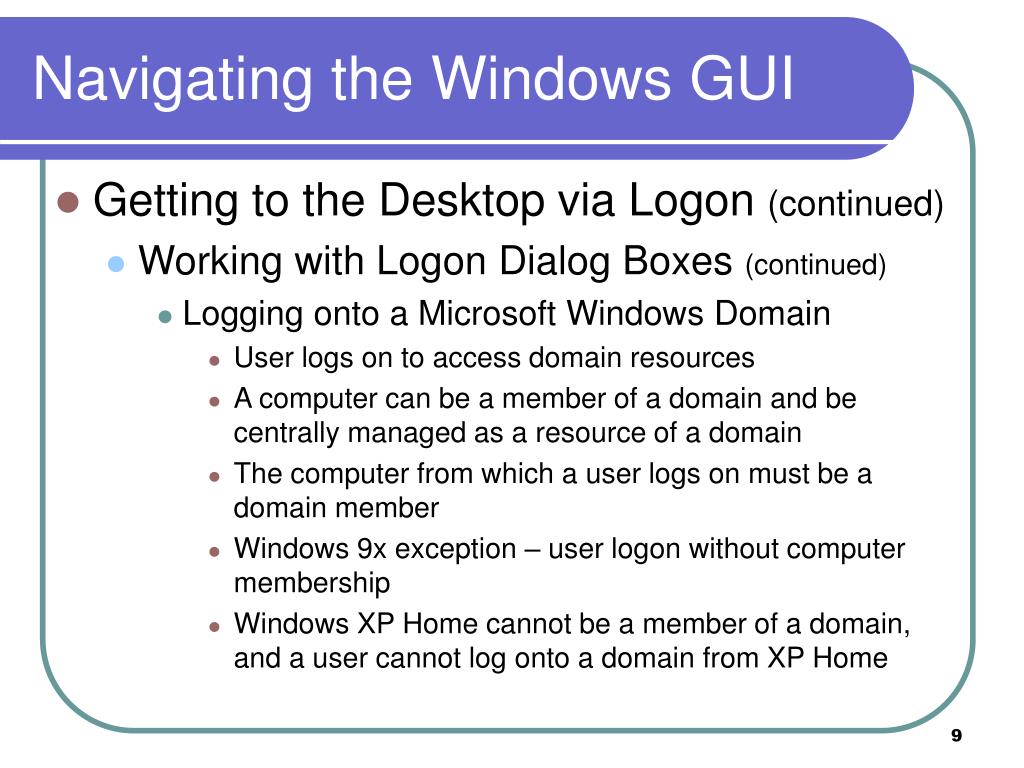 Navigating the Windows GUI

Getting to the Desktop via Logon (continued)

Working with Logon Dialog Boxes (continued)

Logging onto a Microsoft Windows Domain

User logs on to access domain resources

A computer can be a member of a domain and be centrally managed as a resource of a domain

The computer from which a user logs on must be a domain member

Windows 9x exception – user logon without computer membership

Windows XP Home cannot be a member of a domain, and a user cannot log onto a domain from XP Home

9